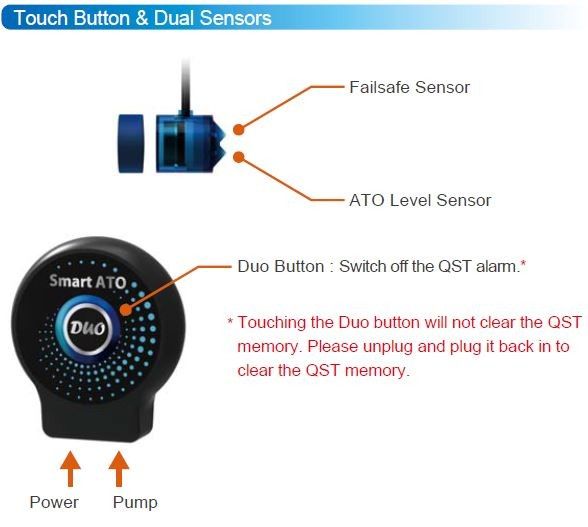 Touch Button & Dual Sensors

Failsafe Sensor

ATO Level Sensor

Smart ATO

DUO

Duo Button : Switch off the QST alarm.*

* Touching the Duo button will not clear the QST memory. Please unplug and plug it back in to clear the QST memory.

Power

Pump